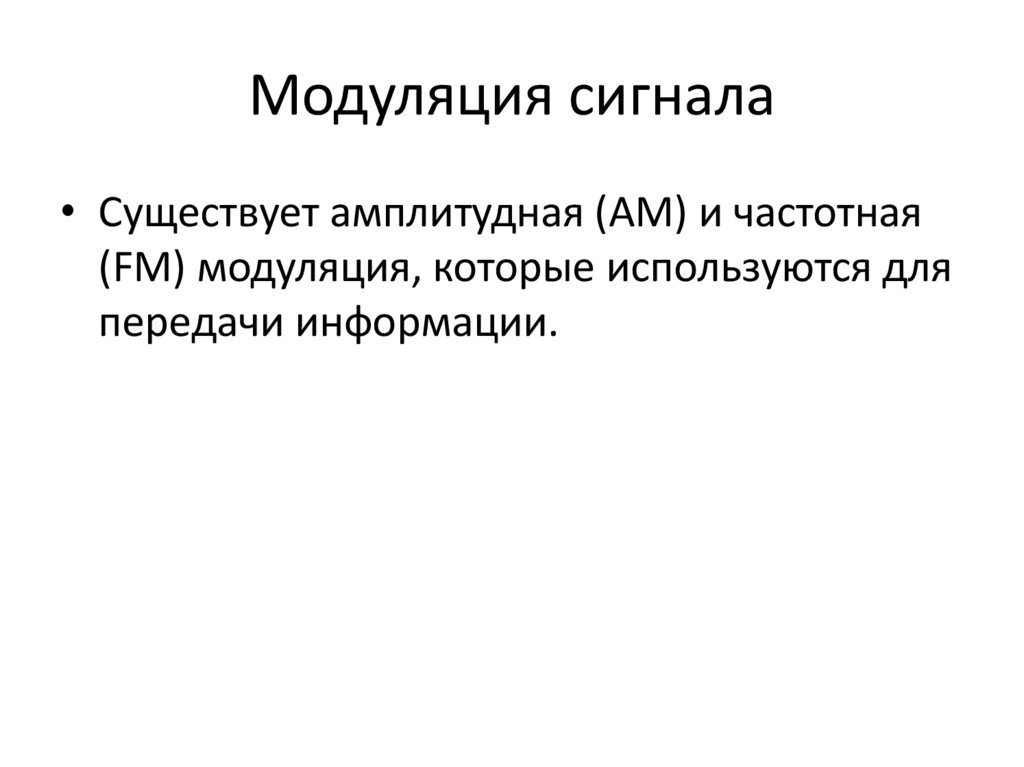 Модуляция сигнала

• Существует амплитудная (AM) и частотная (FM) модуляция, которые используются для передачи информации.